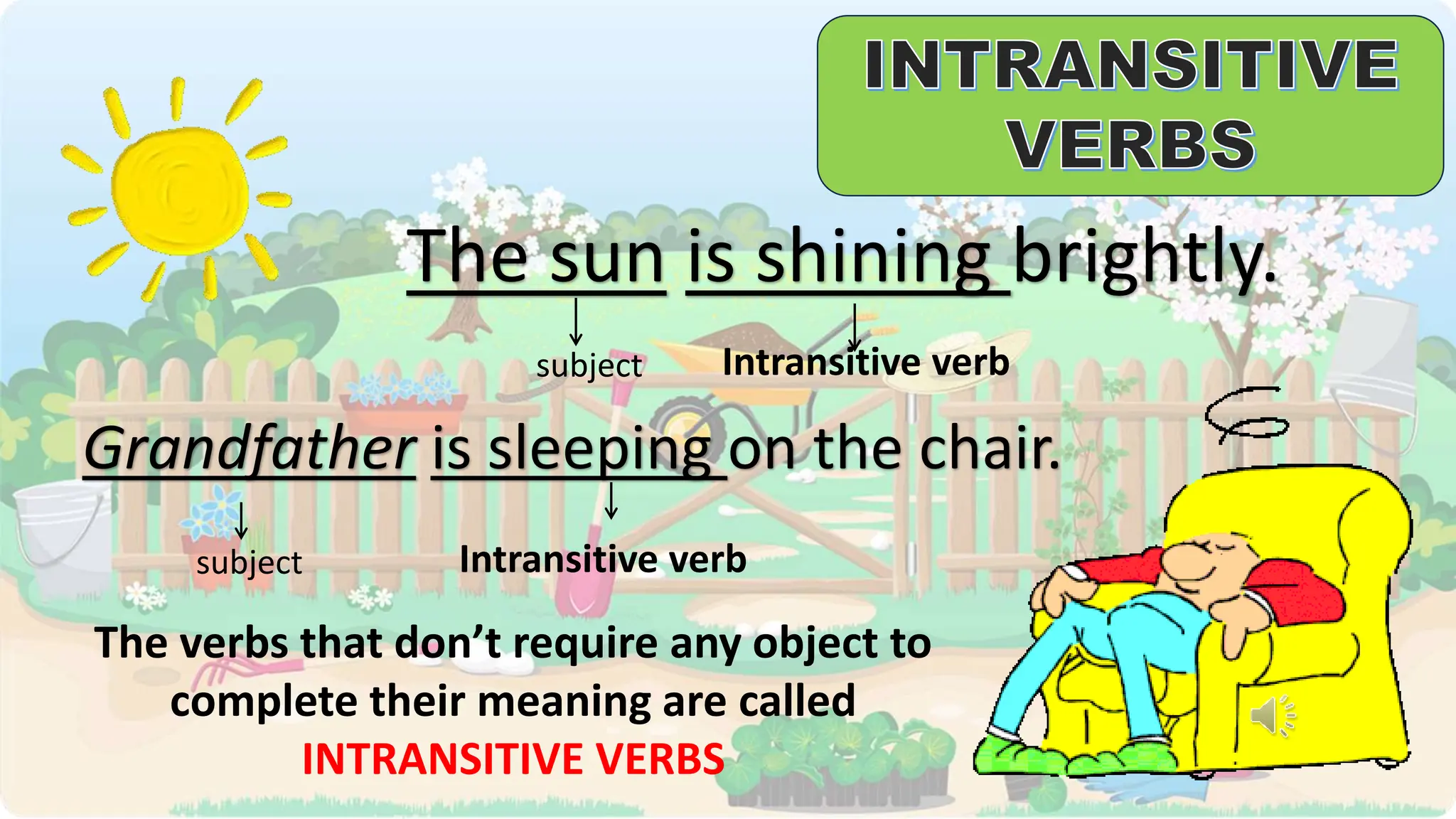 INTRANSITIVE VERBS

The sun is shining brightly.

subject

Intransitive verb

Grandfather is sleeping on the chair.

subject

Intransitive verb

The verbs that don't require any object to complete their meaning are called INTRANSITIVE VERBS